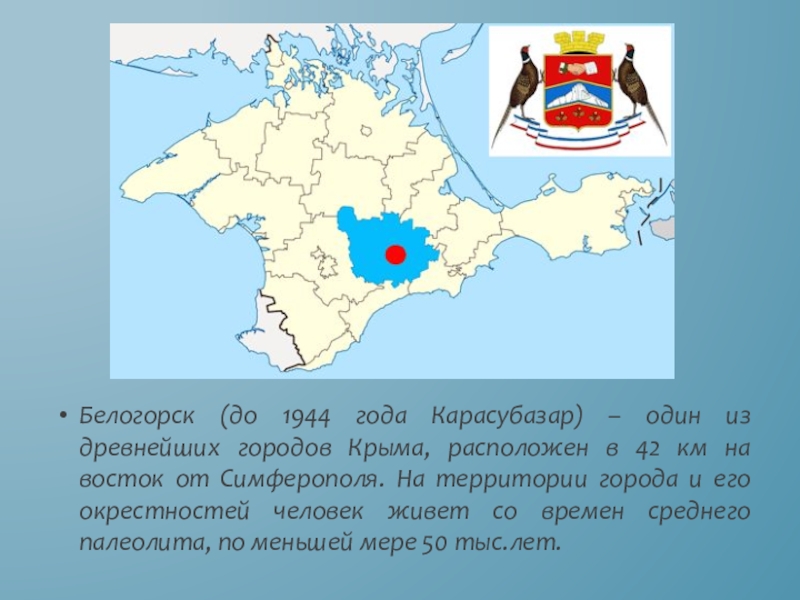 • Белогорск (до 1944 года Карасубазар) – один из древнейших городов Крыма, расположен в 42 км на восток от Симферополя. На территории города и его окрестностей человек живет со времен среднего палеолита, по меньшей мере 50 тыс.лет.